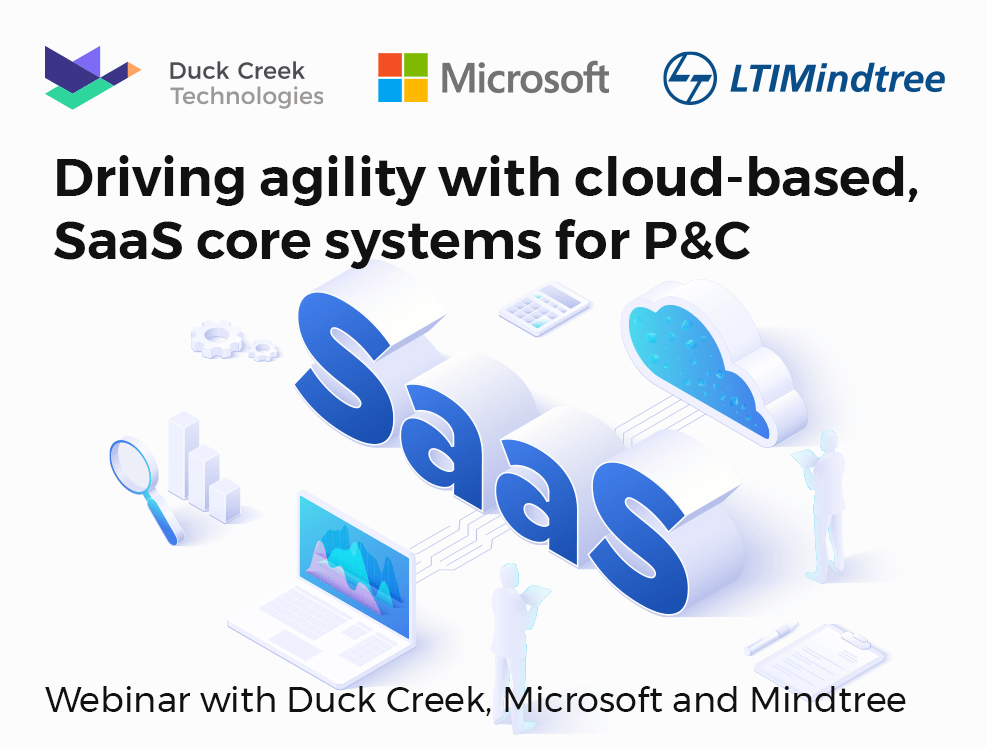 Duck Creek Technologies

Microsoft

LTIMindtree

Driving agility with cloud-based, SaaS core systems for P&C

SaaS

Webinar with Duck Creek, Microsoft and Mindtree